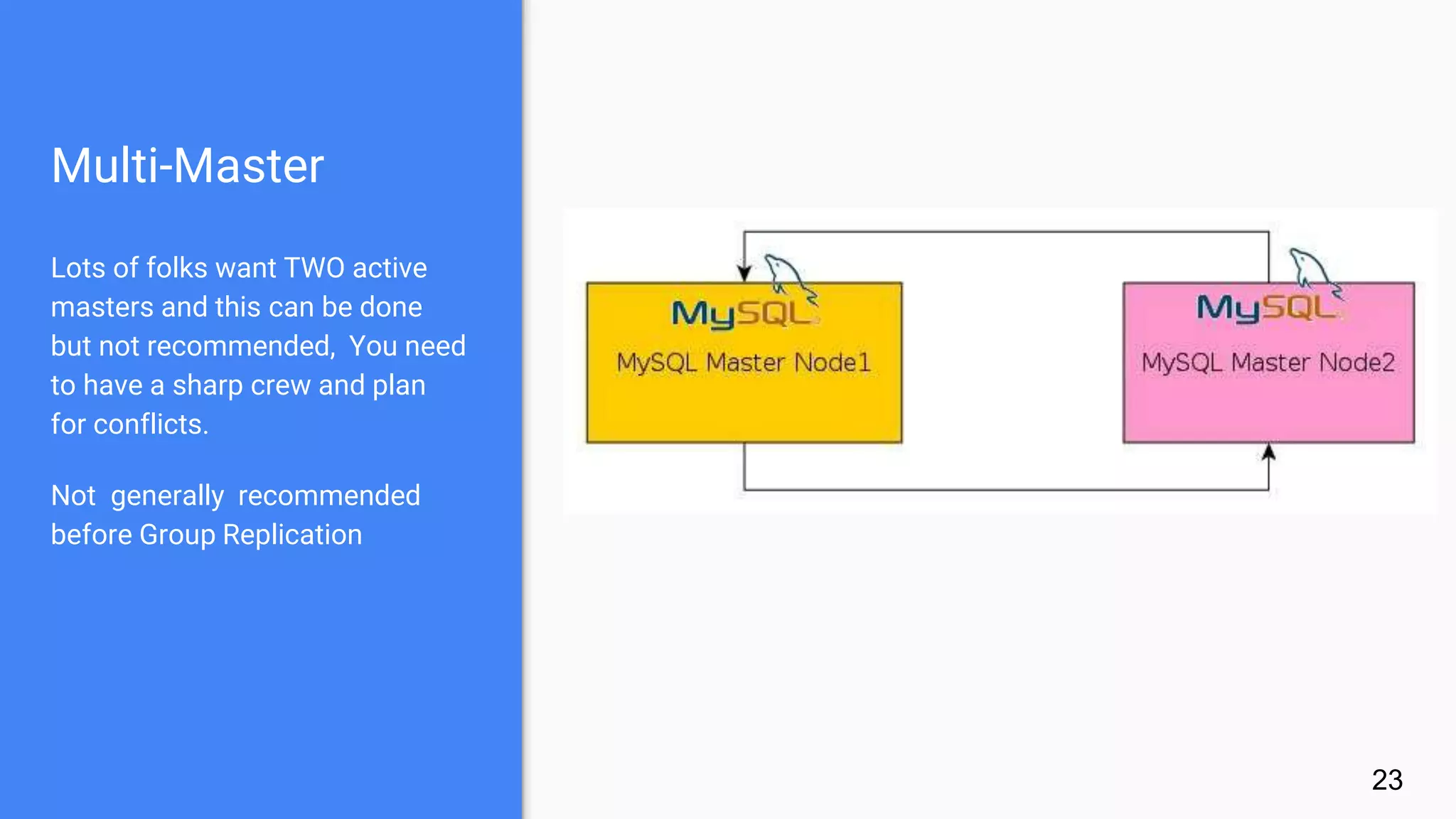 Multi-Master

Lots of folks want TWO active masters and this can be done but not recommended,  You need to have a sharp crew and plan for conflicts.

Not  generally  recommended before Group Replication

MySQL
MySQL Master Node1

MySQL
MySQL Master Node2

23